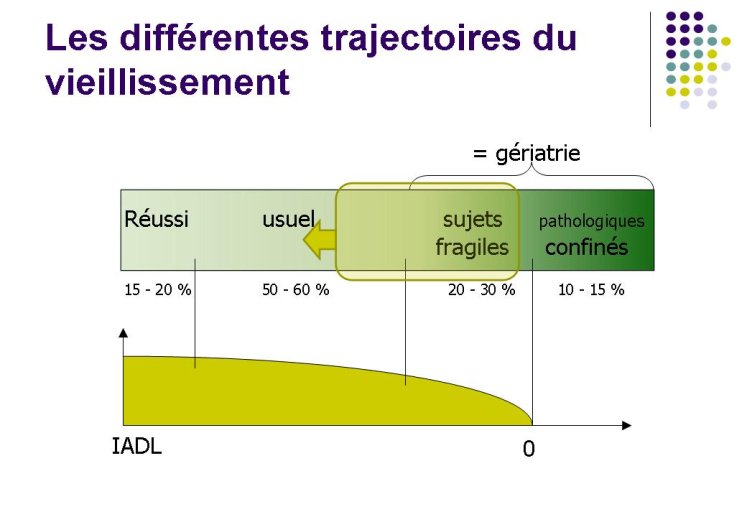 Les différentes trajectoires du vieillissement

= gériatrie

Réussi

usuel

sujets fragiles

pathologiques confinés

15 - 20 %

50 - 60 %

20 - 30 %

10 - 15 %

IADL

0